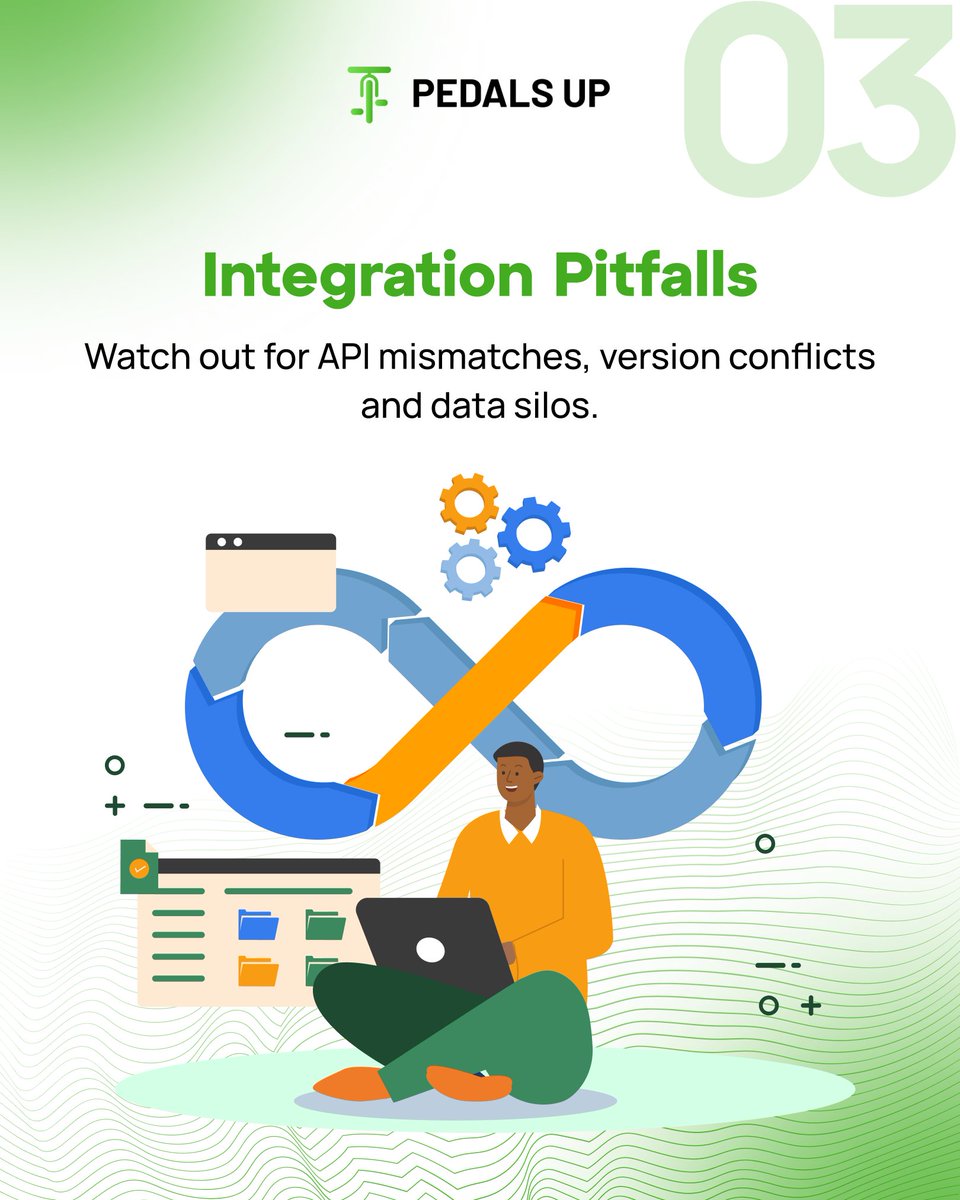 PEDALS UP

03

Integration Pitfalls

Watch out for API mismatches, version conflicts and data silos.